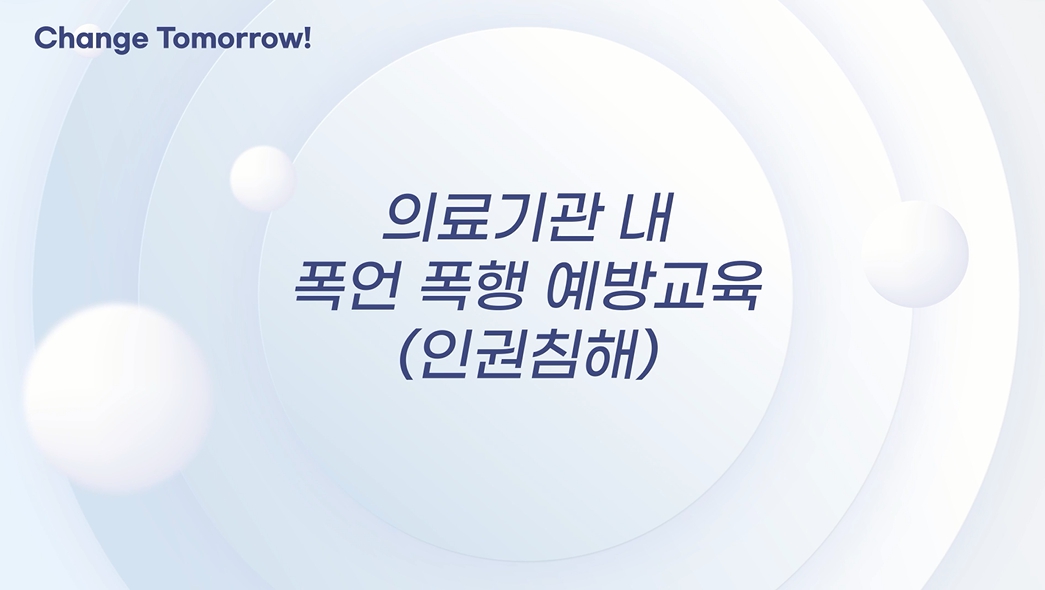 Change Tomorrow!

의료기관 내
폭언 폭행 예방교육
(인권침해)